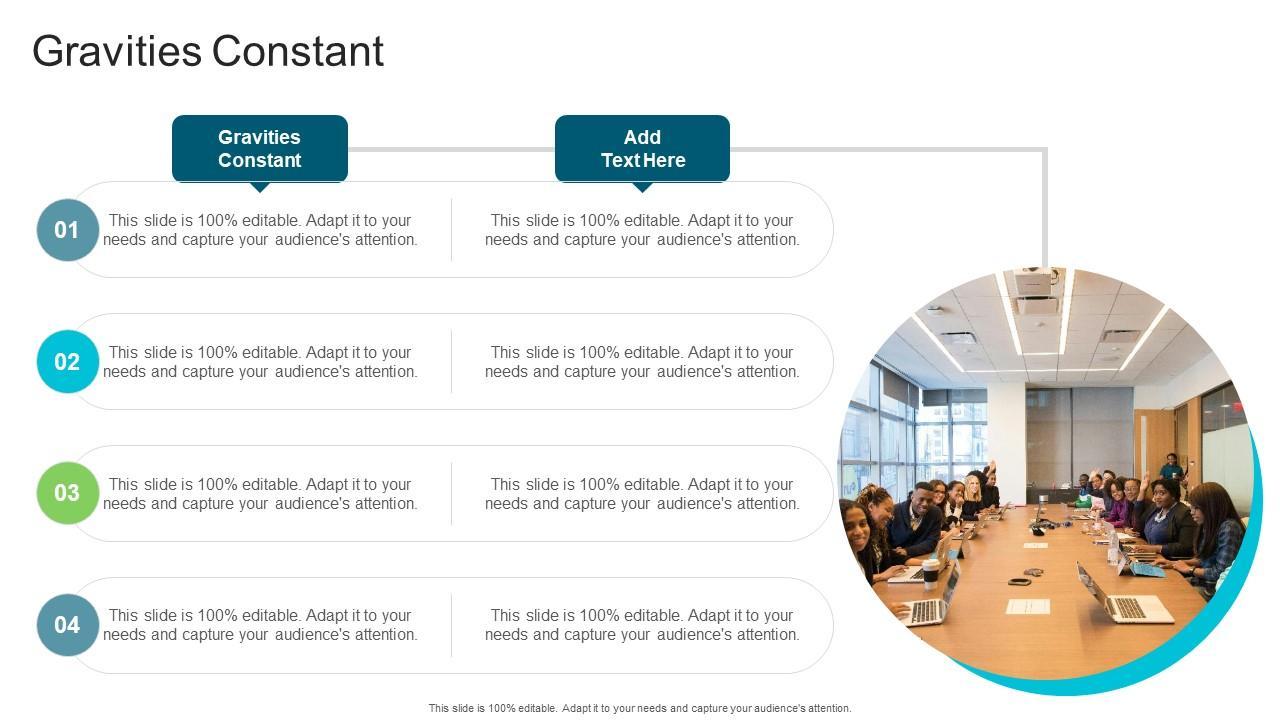 Gravities Constant

Gravities Constant

Add Text Here

01
This slide is 100% editable. Adapt it to your needs and capture your audience's attention.
This slide is 100% editable. Adapt it to your needs and capture your audience's attention.

02
This slide is 100% editable. Adapt it to your needs and capture your audience's attention.
This slide is 100% editable. Adapt it to your needs and capture your audience's attention.

03
This slide is 100% editable. Adapt it to your needs and capture your audience's attention.
This slide is 100% editable. Adapt it to your needs and capture your audience's attention.

04
This slide is 100% editable. Adapt it to your needs and capture your audience's attention.
This slide is 100% editable. Adapt it to your needs and capture your audience's attention.

This slide is 100% editable. Adapt it to your needs and capture your audience's attention.